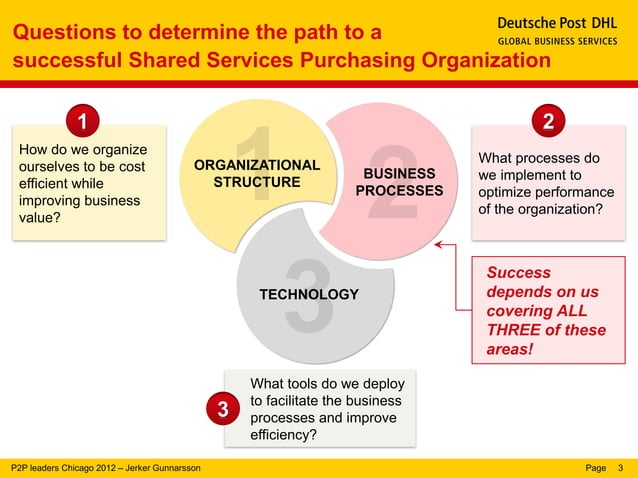 Questions to determine the path to a successful Shared Services Purchasing Organization

Deutsche Post DHL
GLOBAL BUSINESS SERVICES

1
How do we organize ourselves to be cost efficient while improving business value?

1
ORGANIZATIONAL STRUCTURE

2
BUSINESS PROCESSES

3
TECHNOLOGY

2
What processes do we implement to optimize performance of the organization?

Success depends on us covering ALL THREE of these areas!

3
What tools do we deploy to facilitate the business processes and improve efficiency?

P2P leaders Chicago 2012 – Jerker Gunnarsson

Page 3